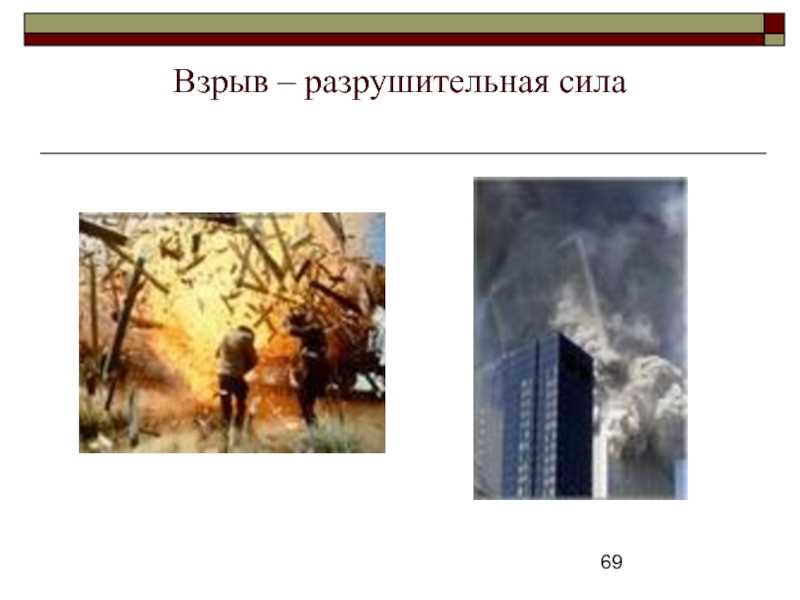 Взрыв – разрушительная сила

69